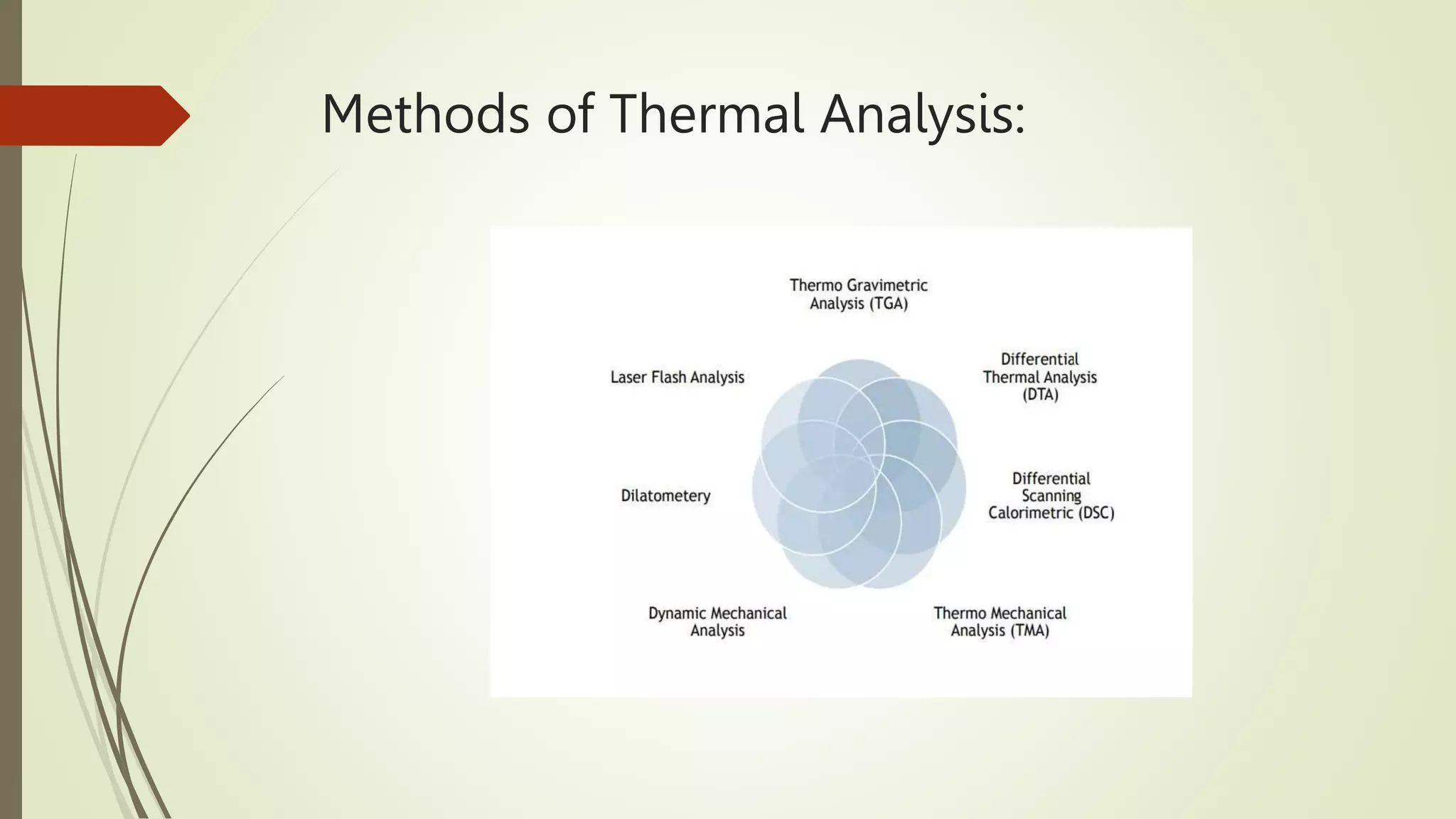 Methods of Thermal Analysis:

Thermo Gravimetric Analysis (TGA)

Differential Thermal Analysis (DTA)

Differential Scanning Calorimetric (DSC)

Thermo Mechanical Analysis (TMA)

Dynamic Mechanical Analysis

Dilatometery

Laser Flash Analysis